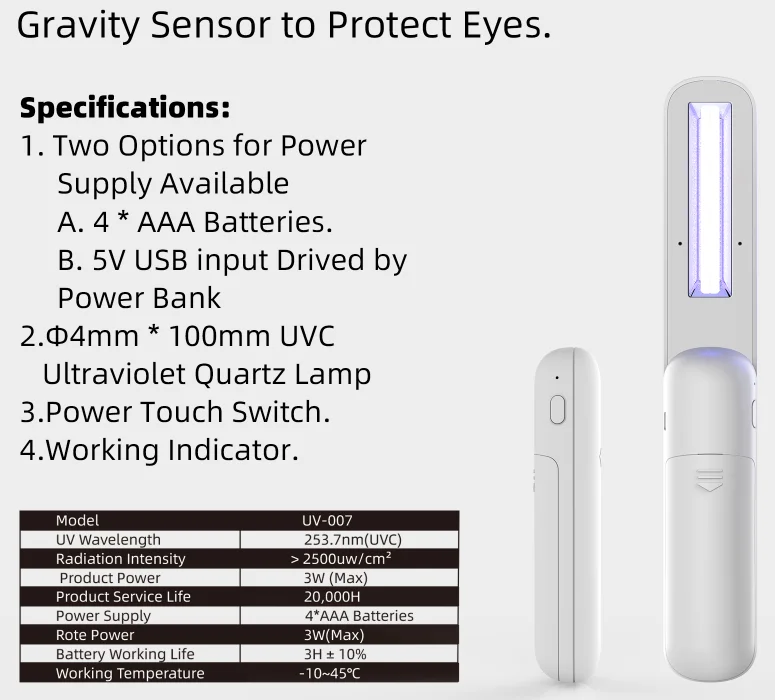 Gravity Sensor to Protect Eyes.

**Specifications:**
1. Two Options for Power Supply Available
A. 4 * AAA Batteries.
B. 5V USB input Drived by Power Bank
2.Φ4mm * 100mm UVC Ultraviolet Quartz Lamp
3.Power Touch Switch.
4.Working Indicator.

| Model | UV-007 |
|---|---|
| UV Wavelength | 253.7nm(UVC) |
| Radiation Intensity | > 2500uw/cm² |
| Product Power | 3W (Max) |
| Product Service Life | 20,000H |
| Power Supply | 4*AAA Batteries |
| Rote Power | 3W(Max) |
| Battery Working Life | 3H ± 10% |
| Working Temperature | -10~45℃ |